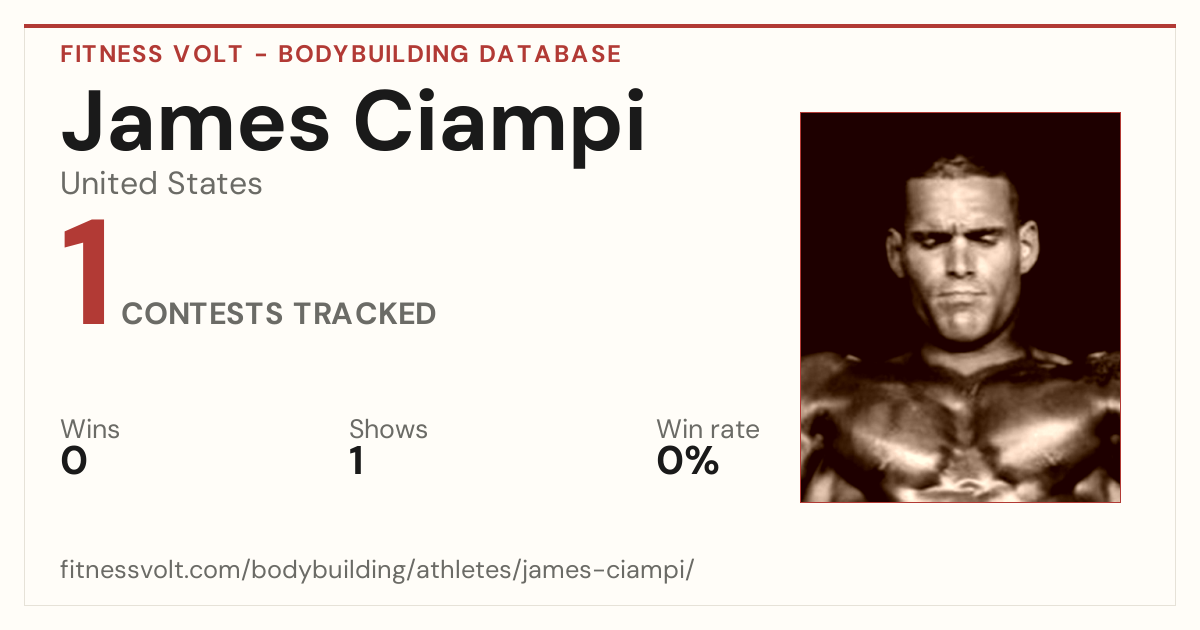 FITNESS VOLT - BODYBUILDING DATABASE

James Ciampi

United States

1 CONTESTS TRACKED

Wins
0

Shows
1

Win rate
0%

fitnessvolt.com/bodybuilding/athletes/james-ciampi/